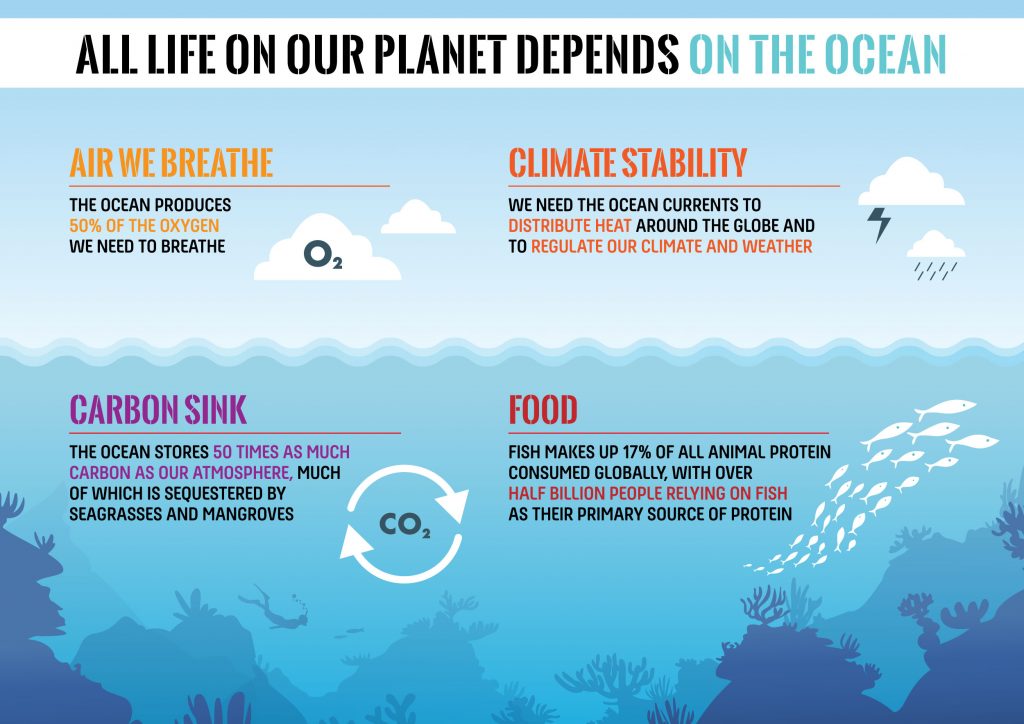 ALL LIFE ON OUR PLANET DEPENDS ON THE OCEAN

AIR WE BREATHE

THE OCEAN PRODUCES 50% OF THE OXYGEN WE NEED TO BREATHE

$O_2$

CLIMATE STABILITY

WE NEED THE OCEAN CURRENTS TO DISTRIBUTE HEAT AROUND THE GLOBE AND TO REGULATE OUR CLIMATE AND WEATHER

CARBON SINK

THE OCEAN STORES 50 TIMES AS MUCH CARBON AS OUR ATMOSPHERE, MUCH OF WHICH IS SEQUESTERED BY SEAGRASSES AND MANGROVES

$CO_2$

FOOD

FISH MAKES UP 17% OF ALL ANIMAL PROTEIN CONSUMED GLOBALLY, WITH OVER HALF BILLION PEOPLE RELYING ON FISH AS THEIR PRIMARY SOURCE OF PROTEIN